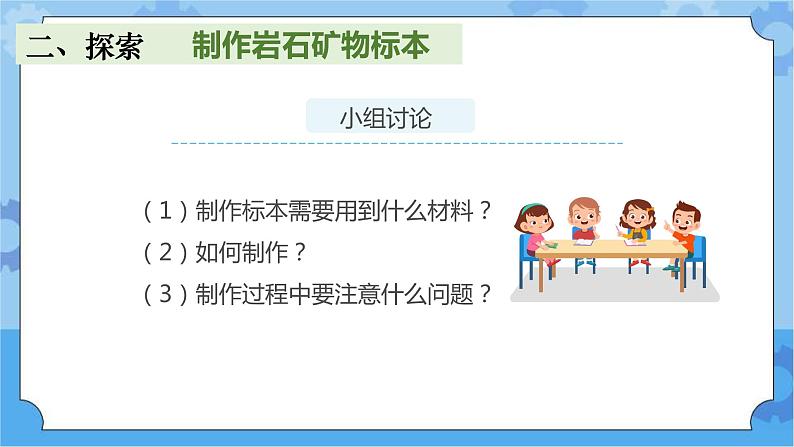 二、探索　制作岩石矿物标本

小组讨论

（1）制作标本需要用到什么材料？
（2）如何制作？
（3）制作过程中要注意什么问题？